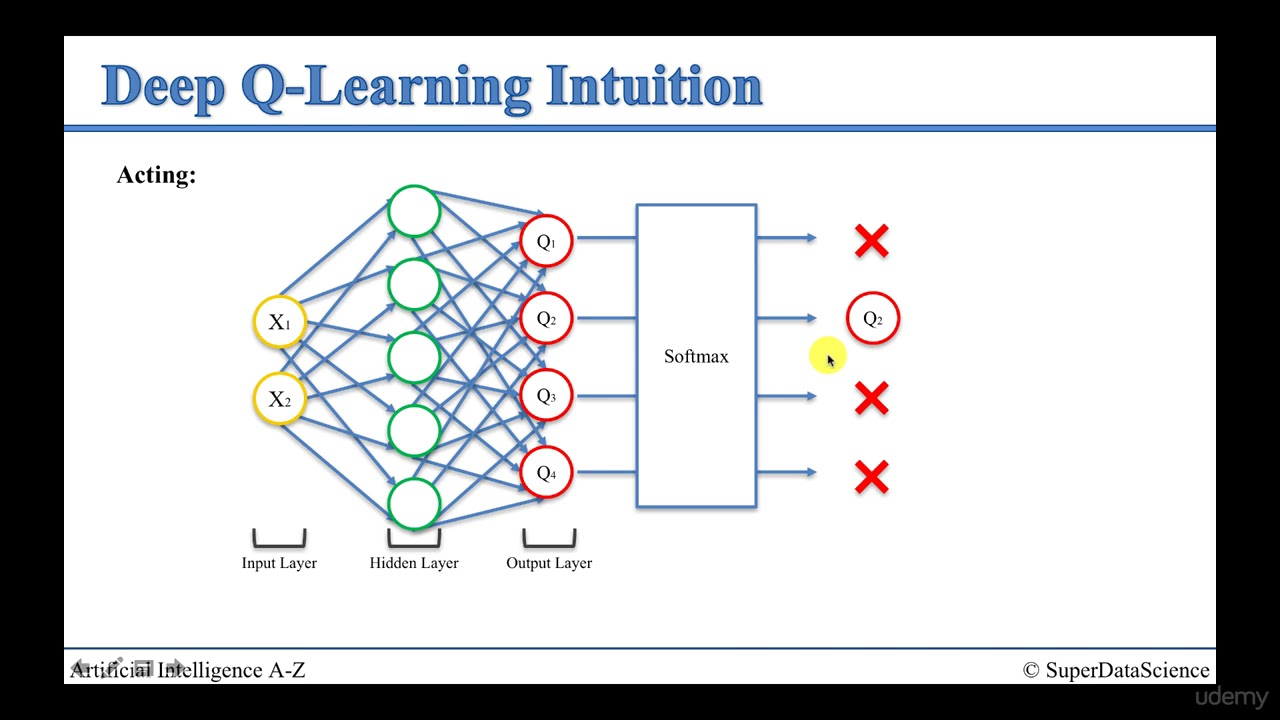 Deep Q-Learning Intuition

Acting:

$X_1$

$X_2$

$Q_1$

$Q_2$

$Q_3$

$Q_4$

Softmax

$Q_2$

Input Layer

Hidden Layer

Output Layer

Artificial Intelligence A-Z

© SuperDataScience

udemy